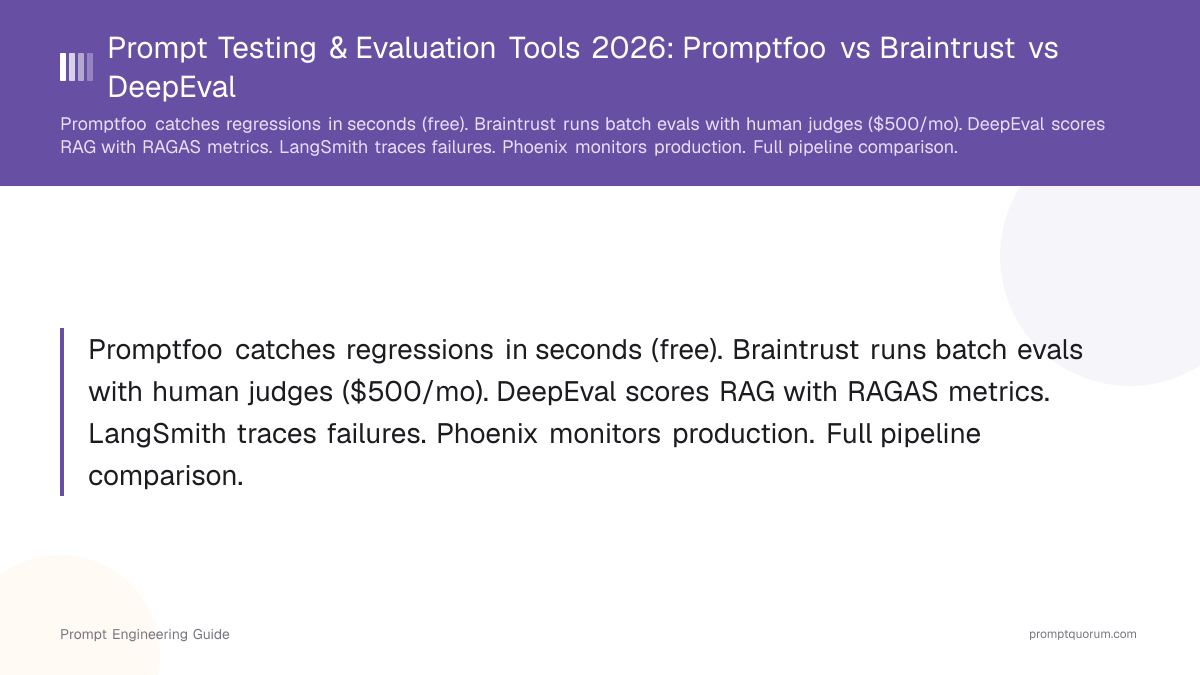 Prompt Testing & Evaluation Tools 2026: Promptfoo vs Braintrust vs DeepEval

Promptfoo catches regressions in seconds (free). Braintrust runs batch evals with human judges (\$500/mo). DeepEval scores RAG with RAGAS metrics. LangSmith traces failures. Phoenix monitors production. Full pipeline comparison.

Promptfoo catches regressions in seconds (free). Braintrust runs batch evals with human judges (\$500/mo). DeepEval scores RAG with RAGAS metrics. LangSmith traces failures. Phoenix monitors production. Full pipeline comparison.

Prompt Engineering Guide

promptquorum.com